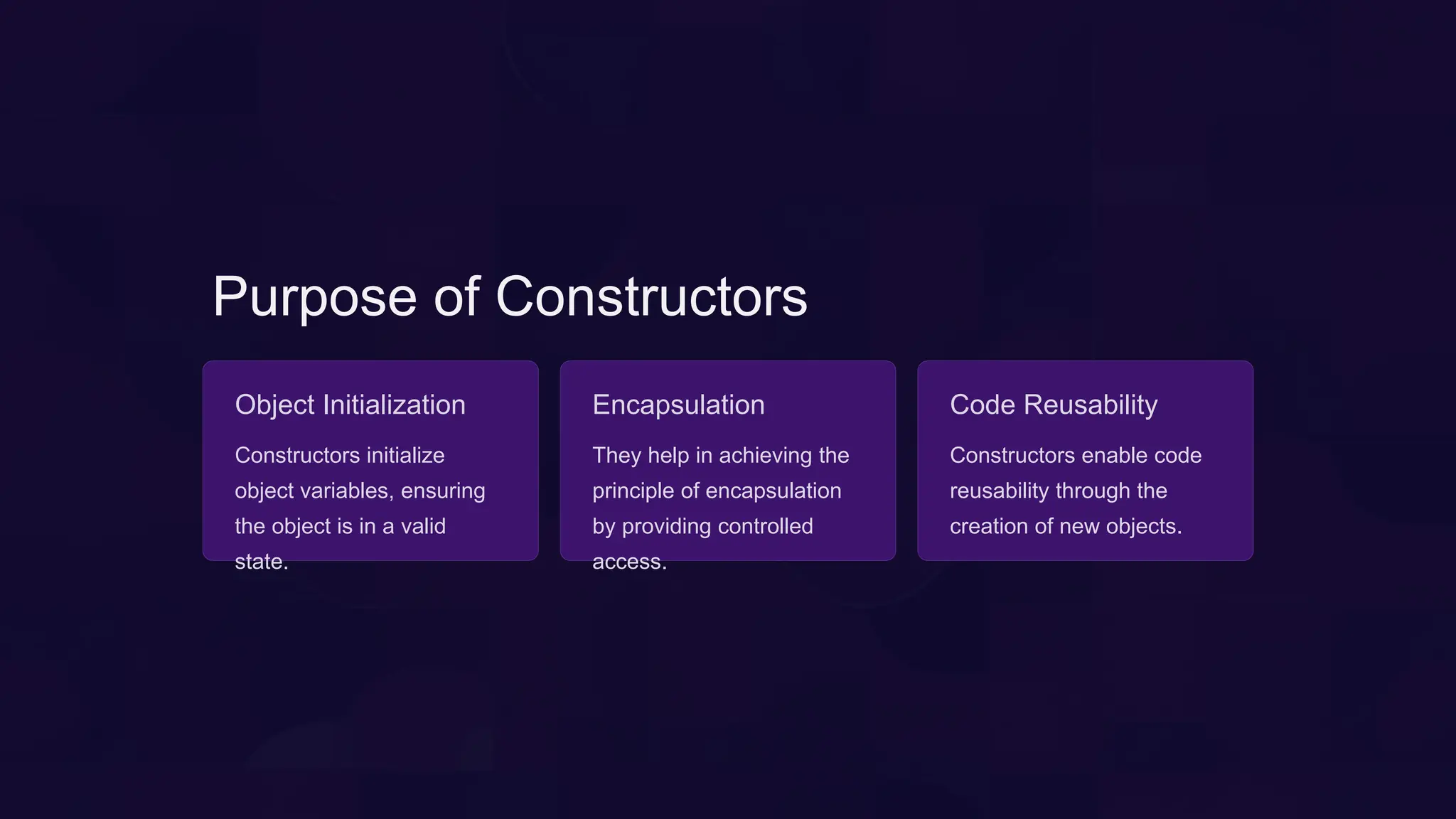 Purpose of Constructors

Object Initialization

Constructors initialize object variables, ensuring the object is in a valid state.

Encapsulation

They help in achieving the principle of encapsulation by providing controlled access.

Code Reusability

Constructors enable code reusability through the creation of new objects.